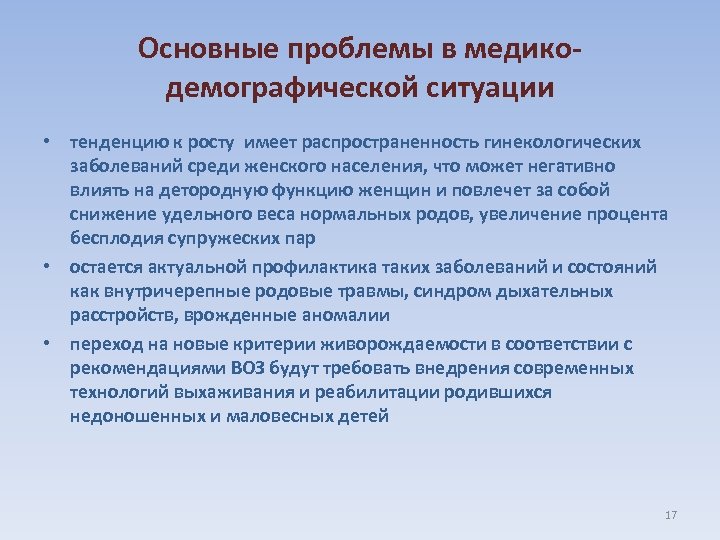 Основные проблемы в медико-демографической ситуации

• тенденцию к росту имеет распространенность гинекологических заболеваний среди женского населения, что может негативно влиять на детородную функцию женщин и повлечет за собой снижение удельного веса нормальных родов, увеличение процента бесплодия супружеских пар

• остается актуальной профилактика таких заболеваний и состояний как внутричерепные родовые травмы, синдром дыхательных расстройств, врожденные аномалии

• переход на новые критерии живорождаемости в соответствии с рекомендациями ВОЗ будут требовать внедрения современных технологий выхаживания и реабилитации родившихся недоношенных и маловесных детей

17